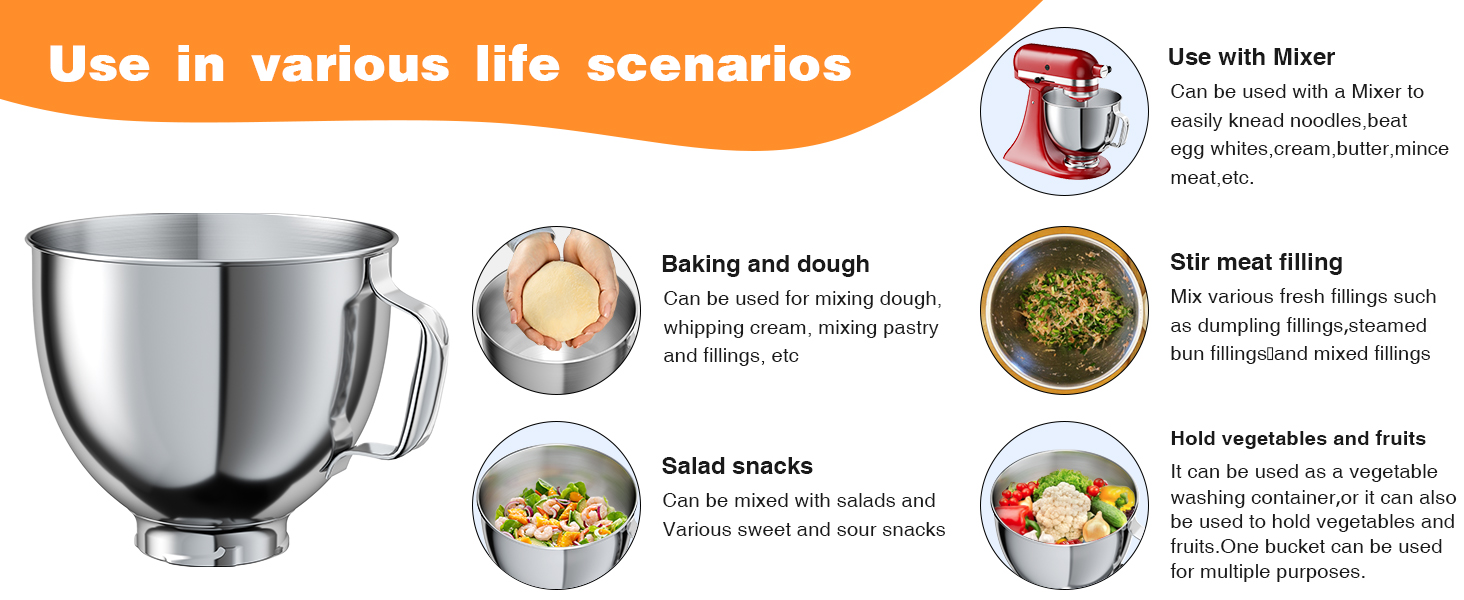 Use in various life scenarios

Baking and dough
Can be used for mixing dough, whipping cream, mixing pastry and fillings, etc

Salad snacks
Can be mixed with salads and Various sweet and sour snacks

Use with Mixer
Can be used with a Mixer to easily knead noodles,beat egg whites,cream,butter,mince meat,etc.

Stir meat filling
Mix various fresh fillings such as dumpling fillings,steamed bun fillings and mixed fillings

Hold vegetables and fruits
It can be used as a vegetable washing container,or it can also be used to hold vegetables and fruits.One bucket can be used for multiple purposes.